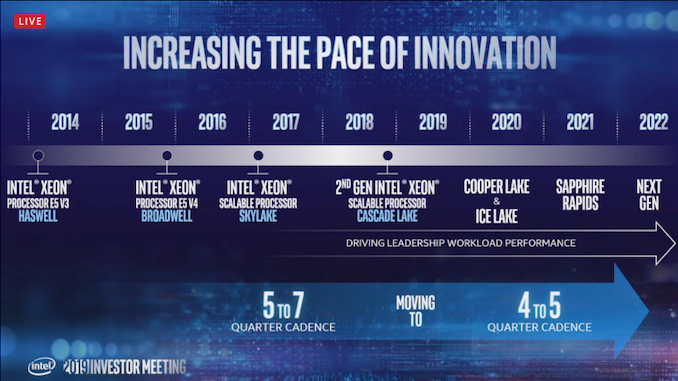 LIVE

INCREASING THE PACE OF INNOVATION

2014 2015 2016 2017 2018 2019 2020 2021 2022

INTEL® XEON® PROCESSOR E5 V3 HASWELL

INTEL® XEON® PROCESSOR E5 V4 BROADWELL

INTEL® XEON® SCALABLE PROCESSOR SKYLAKE

2ND GEN INTEL® XEON® SCALABLE PROCESSOR CASCADE LAKE

COOPER LAKE & ICE LAKE

SAPPHIRE RAPIDS

NEXT GEN

DRIVING LEADERSHIP WORKLOAD PERFORMANCE

5 TO 7 QUARTER CADENCE

MOVING TO

4 TO 5 QUARTER CADENCE

intel 2019 INVESTOR MEETING